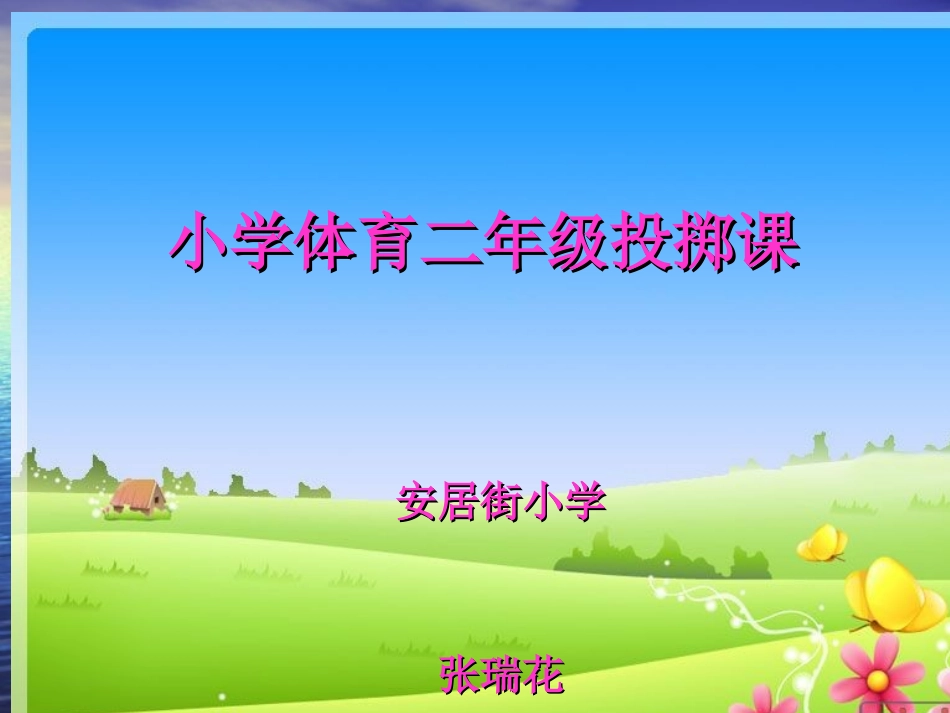 小学体育二年级投掷课

安居街小学

张瑞花